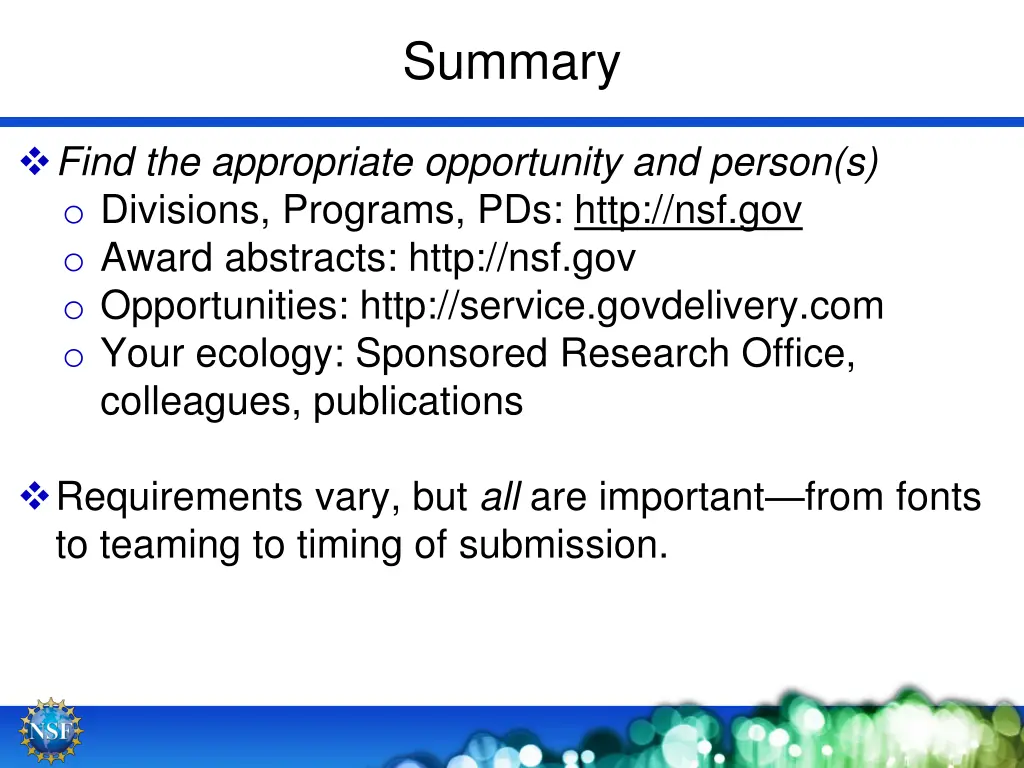 Summary

❖ Find the appropriate opportunity and person(s)
o Divisions, Programs, PDs: http://nsf.gov
o Award abstracts: http://nsf.gov
o Opportunities: http://service.govdelivery.com
o Your ecology: Sponsored Research Office, colleagues, publications

❖ Requirements vary, but all are important—from fonts to teaming to timing of submission.

NSF